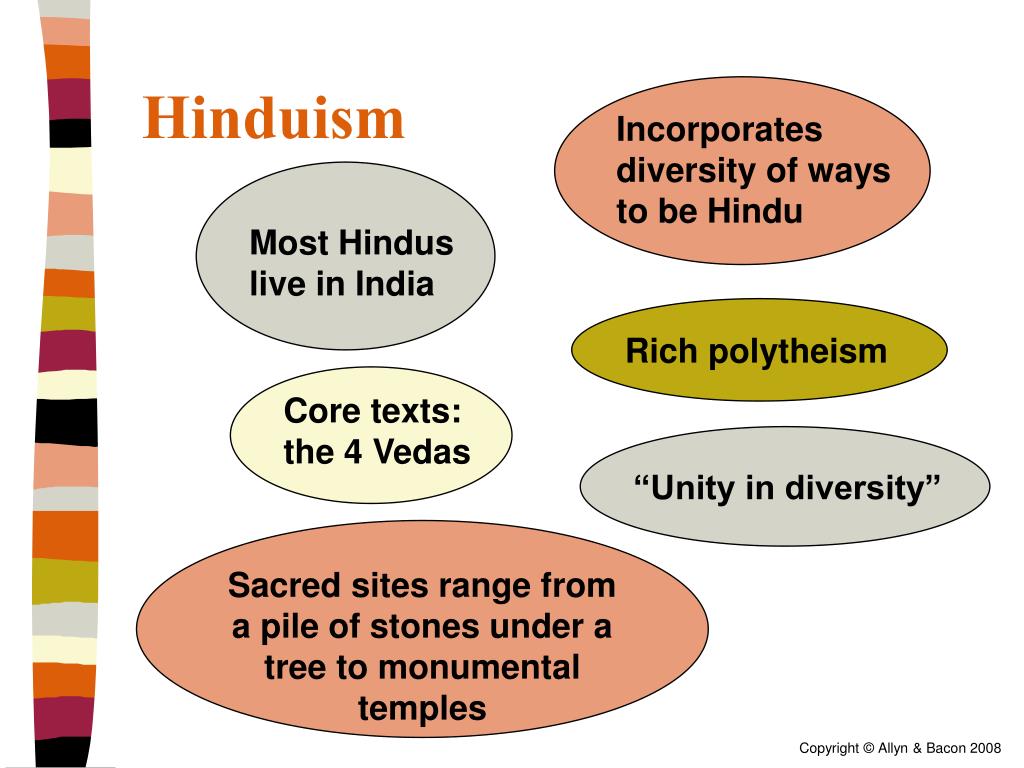 Hinduism

Incorporates diversity of ways to be Hindu

Most Hindus live in India

Rich polytheism

Core texts: the 4 Vedas

“Unity in diversity”

Sacred sites range from a pile of stones under a tree to monumental temples

Copyright © Allyn & Bacon 2008